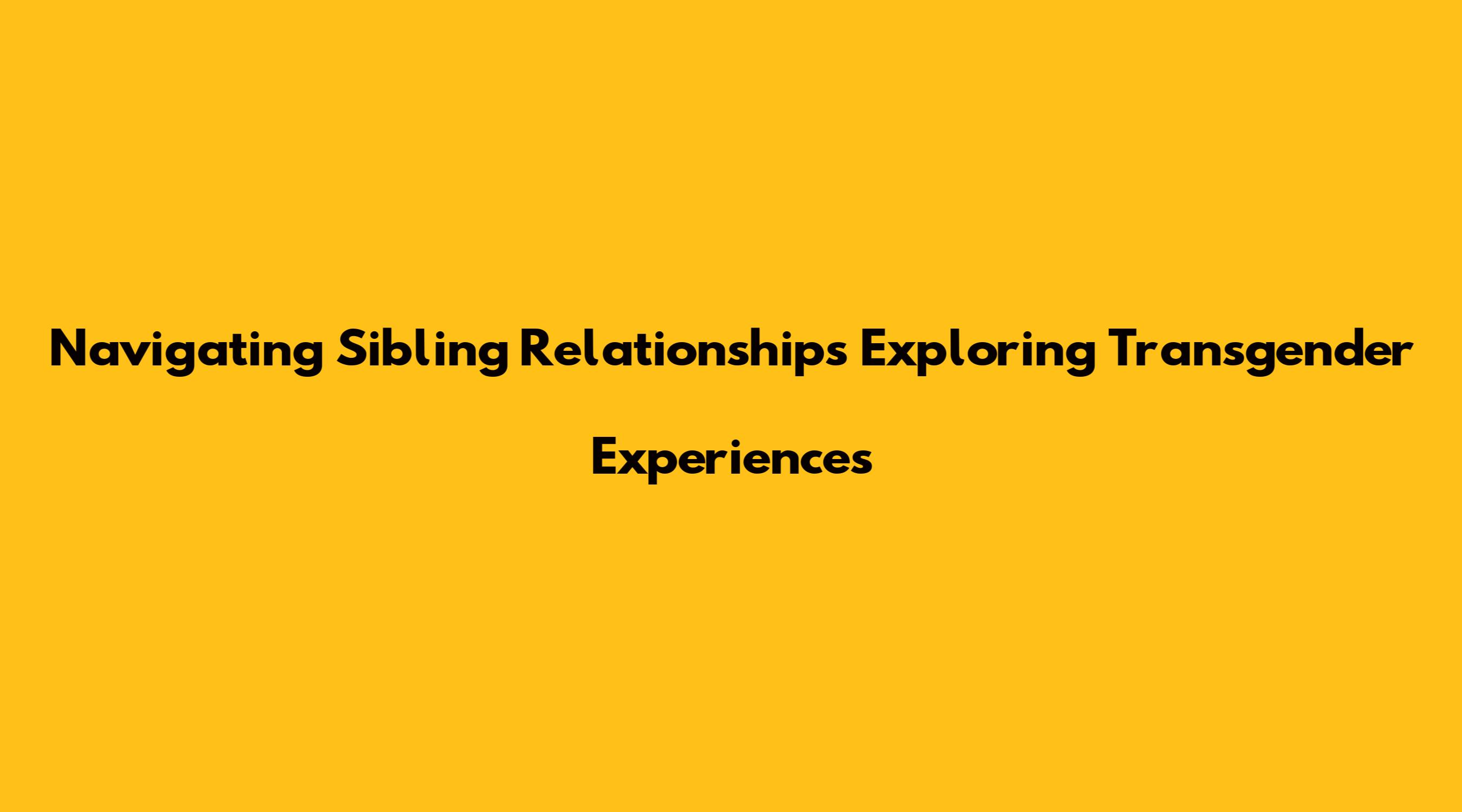 Navigating Sibling Relationships Exploring Transgender Experiences